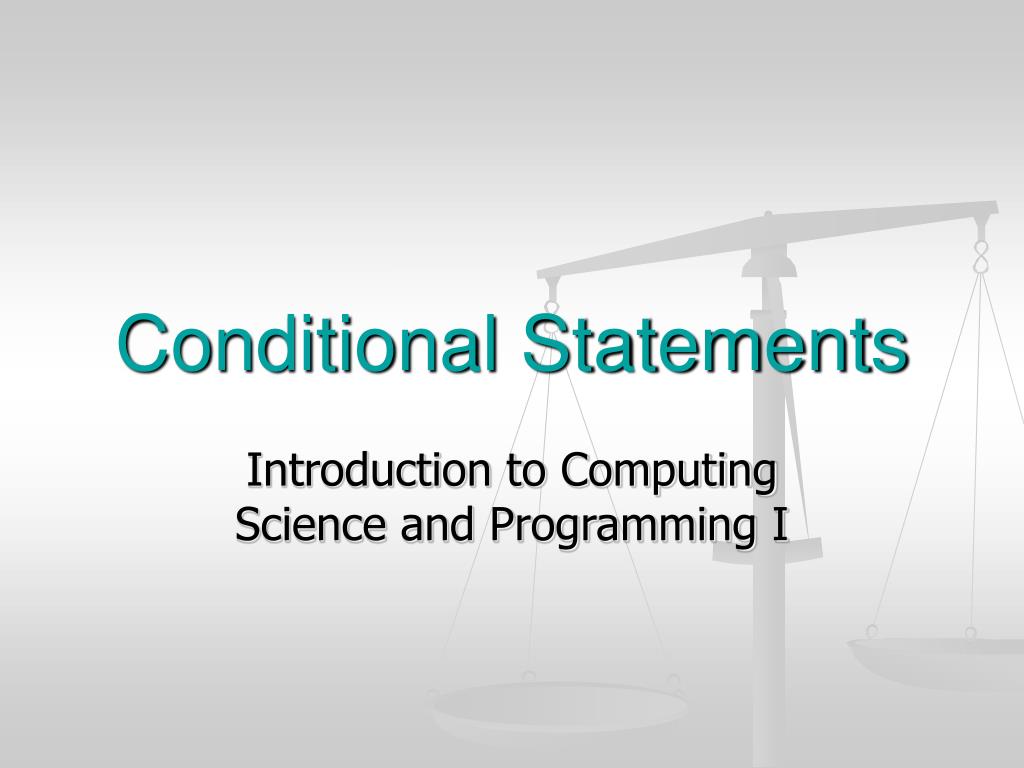 Conditional Statements

Introduction to Computing Science and Programming I